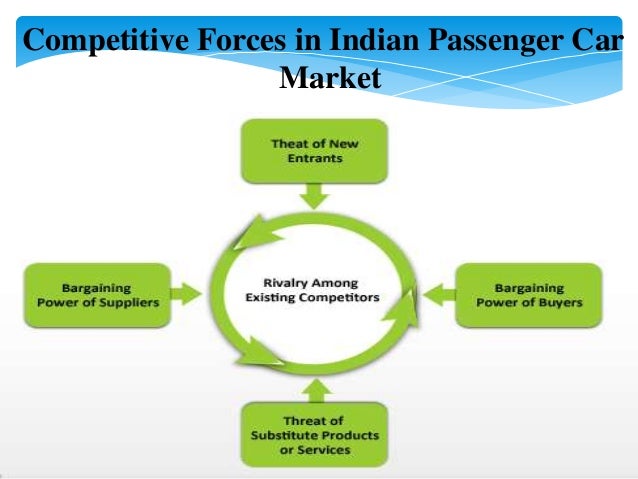 Competitive Forces in Indian Passenger Car Market

Theat of New Entrants

Bargaining Power of Suppliers

Rivalry Among Existing Competitors

Bargaining Power of Buyers

Threat of Substitute Products or Services